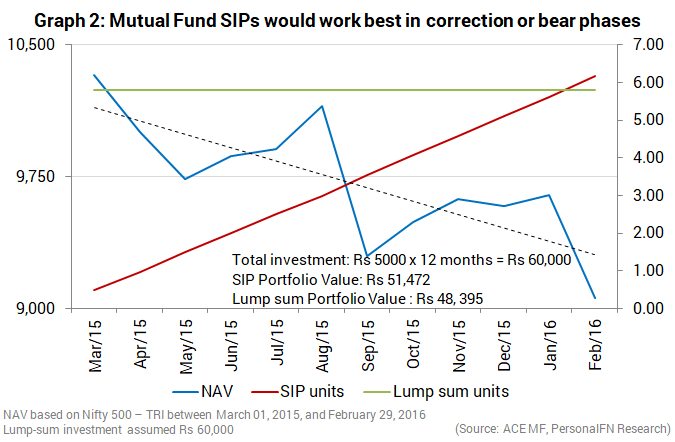 Graph 2: Mutual Fund SIPs would work best in correction or bear phases

10,500
9,750
9,000

7.00
6.00
5.00
4.00
3.00
2.00
1.00
0.00

Total investment: Rs 5000 x 12 months = Rs 60,000
SIP Portfolio Value: Rs 51,472
Lump sum Portfolio Value : Rs 48, 395

Mar/15
Apr/15
May/15
Jun/15
Jul/15
Aug/15
Sep/15
Oct/15
Nov/15
Dec/15
Jan/16
Feb/16

NAV
SIP units
Lump sum units

NAV based on Nifty 500 – TRI between March 01, 2015, and February 29, 2016
Lump-sum investment assumed Rs 60,000

(Source: ACE MF, PersonalFN Research)